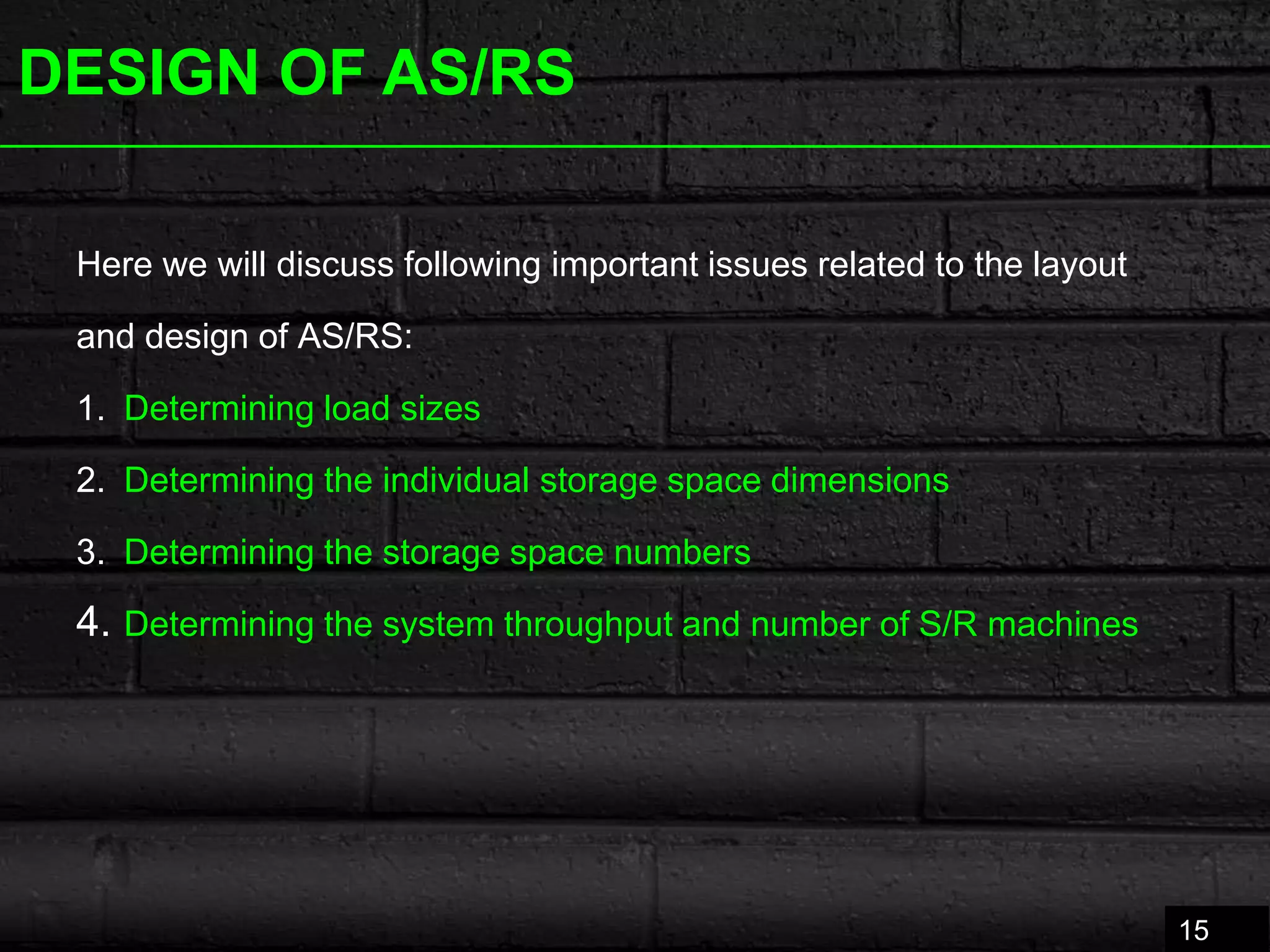 DESIGN OF AS/RS

Here we will discuss following important issues related to the layout and design of AS/RS:

1. Determining load sizes
2. Determining the individual storage space dimensions
3. Determining the storage space numbers
4. Determining the system throughput and number of S/R machines

15